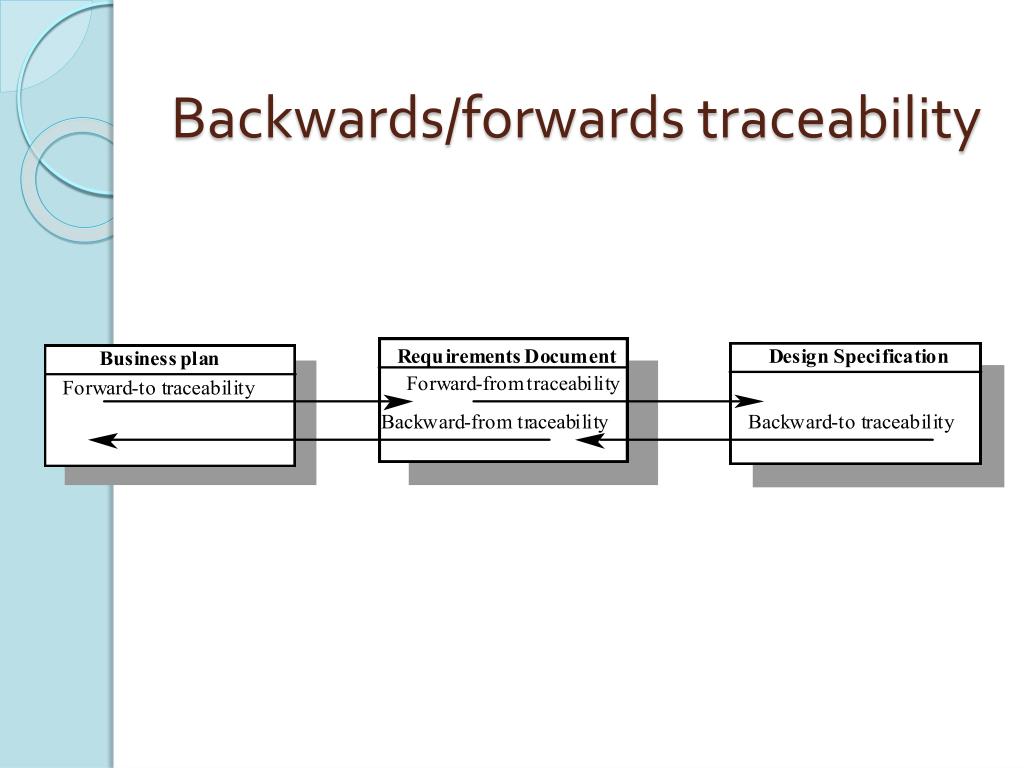 Backwards/forwards traceability

Business plan
Forward-to traceability

Requirements Document
Forward-from traceability
Backward-from traceability

Design Specification
Backward-to traceability